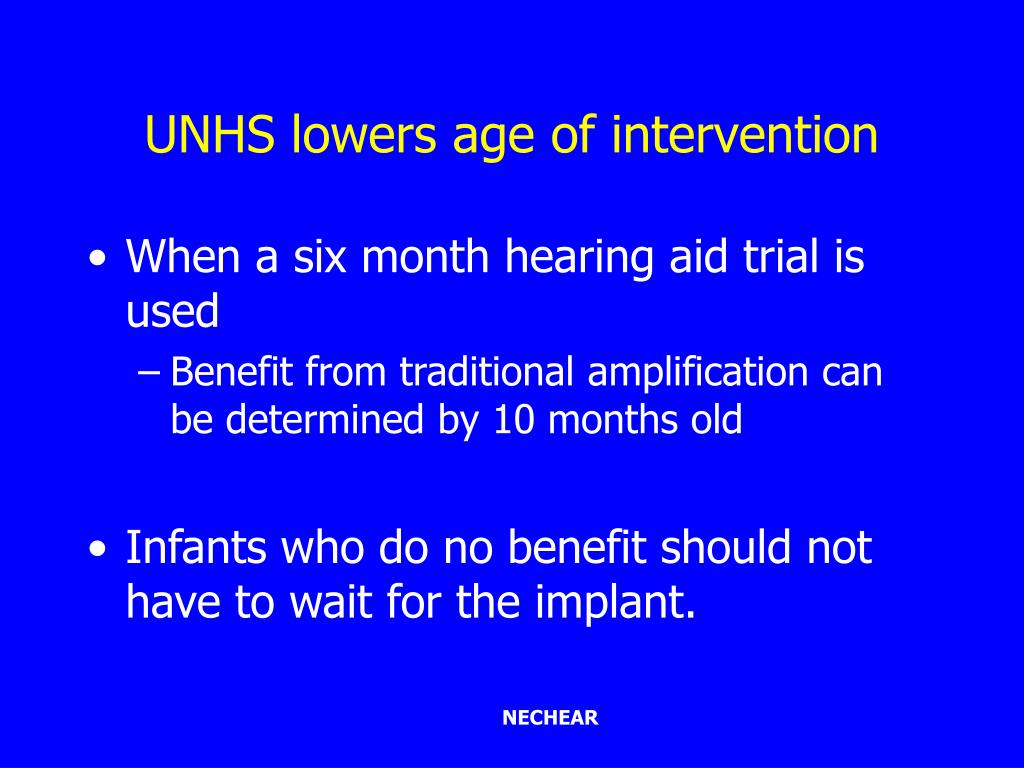 UNHS lowers age of intervention

• When a six month hearing aid trial is used

– Benefit from traditional amplification can be determined by 10 months old

• Infants who do no benefit should not have to wait for the implant.

NECHEAR